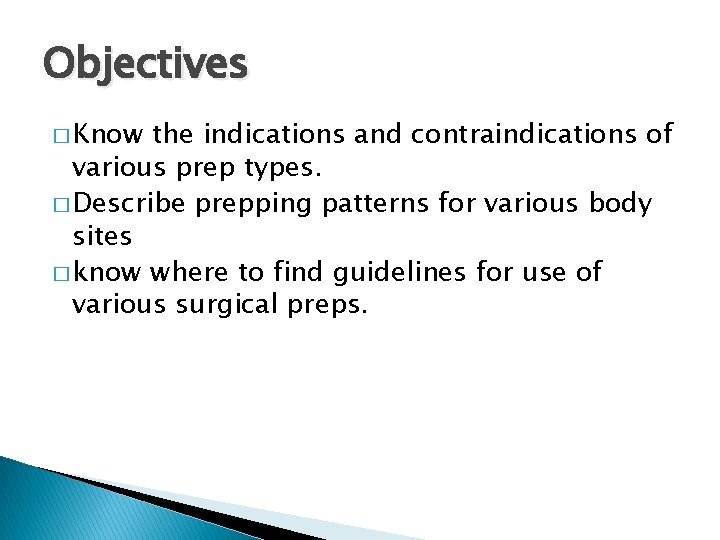 Objectives

□ Know the indications and contraindications of various prep types.
□ Describe prepping patterns for various body sites
□ know where to find guidelines for use of various surgical preps.